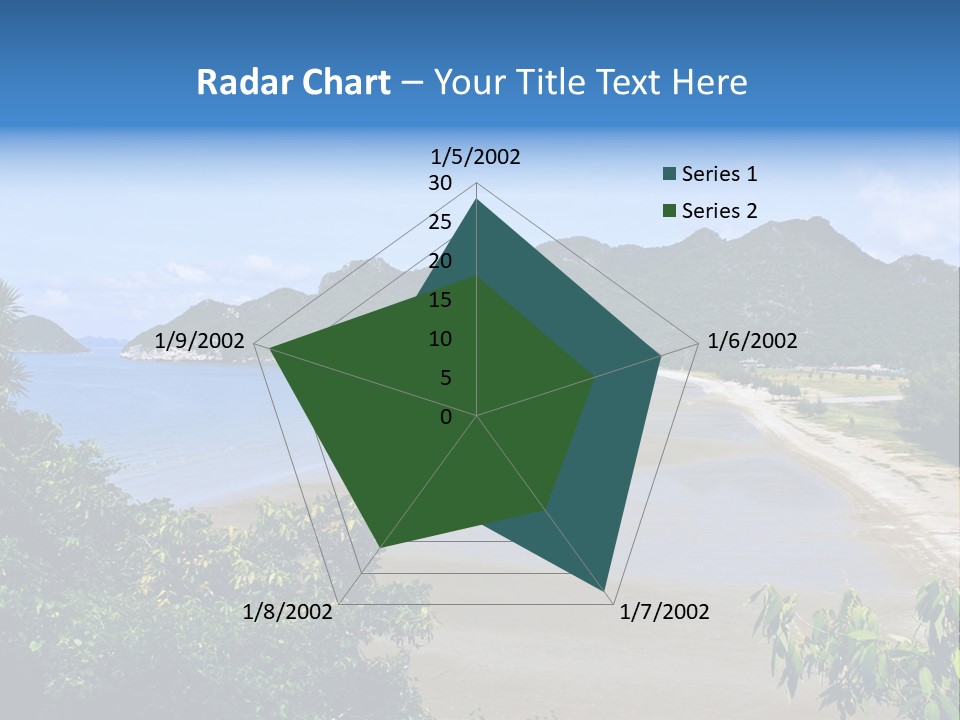 Radar Chart – Your Title Text Here

1/5/2002
30
25
20
15
10
5
0
1/6/2002
1/7/2002
1/8/2002
1/9/2002

Series 1
Series 2